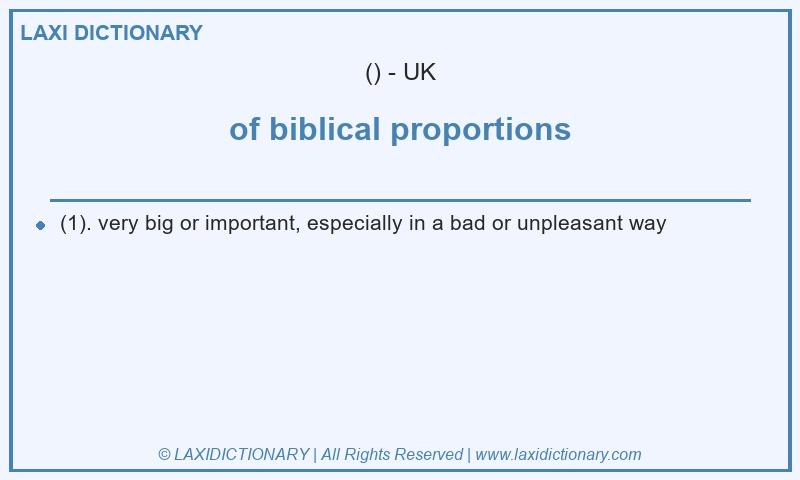 LAXI DICTIONARY

() - UK

of biblical proportions

(1). very big or important, especially in a bad or unpleasant way

© LAXIDICTIONARY | All Rights Reserved | www.laxidictionary.com